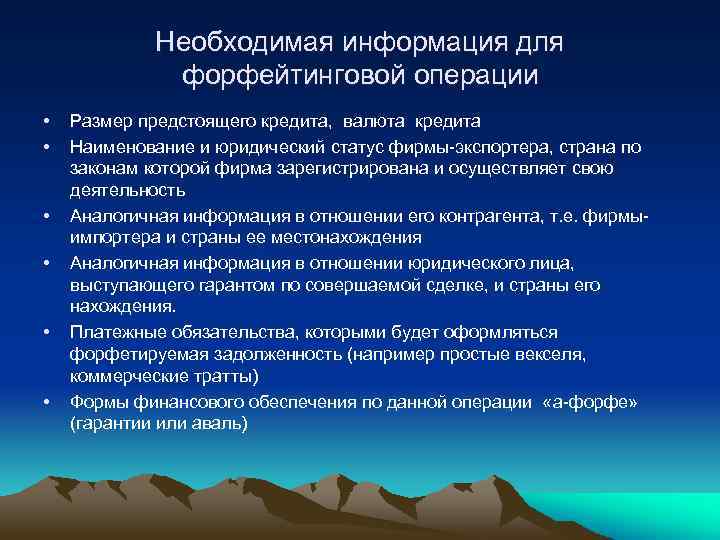 Необходимая информация для форфейтинговой операции

• Размер предстоящего кредита, валюта кредита
• Наименование и юридический статус фирмы-экспортера, страна по законам которой фирма зарегистрирована и осуществляет свою деятельность
• Аналогичная информация в отношении его контрагента, т.е. фирмы-импортера и страны ее местонахождения
• Аналогичная информация в отношении юридического лица, выступающего гарантом по совершаемой сделке, и страны его нахождения.
• Платежные обязательства, которыми будет оформляться форфетируемая задолженность (например простые векселя, коммерческие тратты)
• Формы финансового обеспечения по данной операции «а-форфе» (гарантии или аваль)